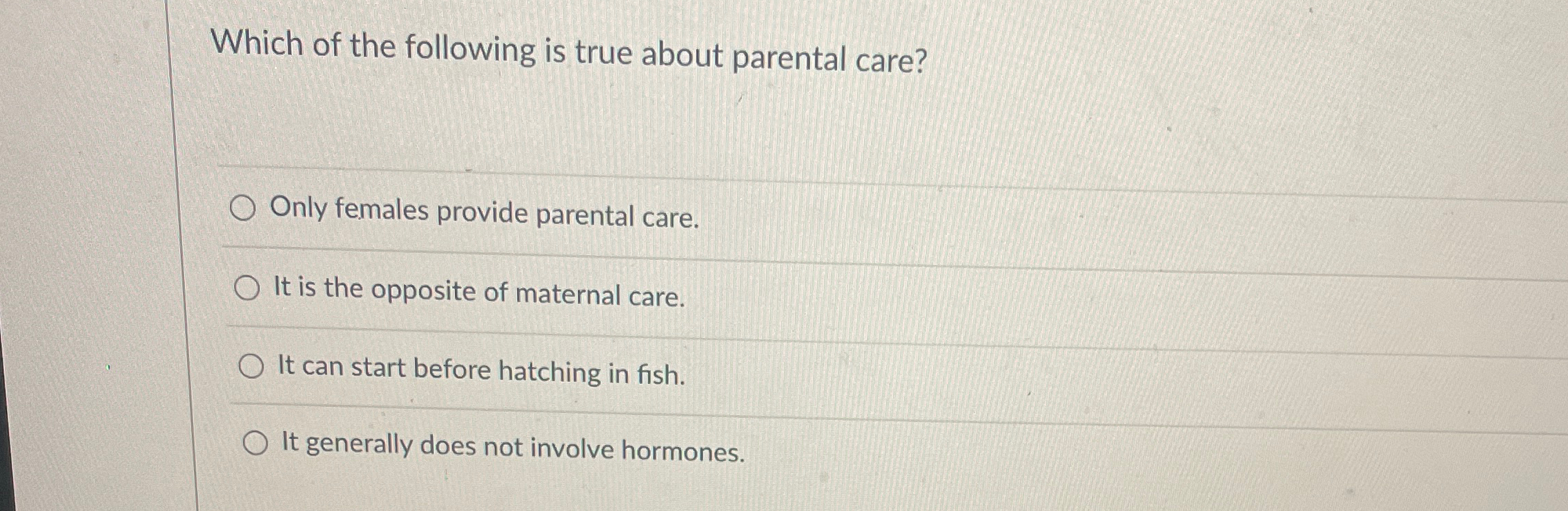 Which of the following is true about parental care?

Only females provide parental care.

It is the opposite of maternal care.

It can start before hatching in fish.

It generally does not involve hormones.